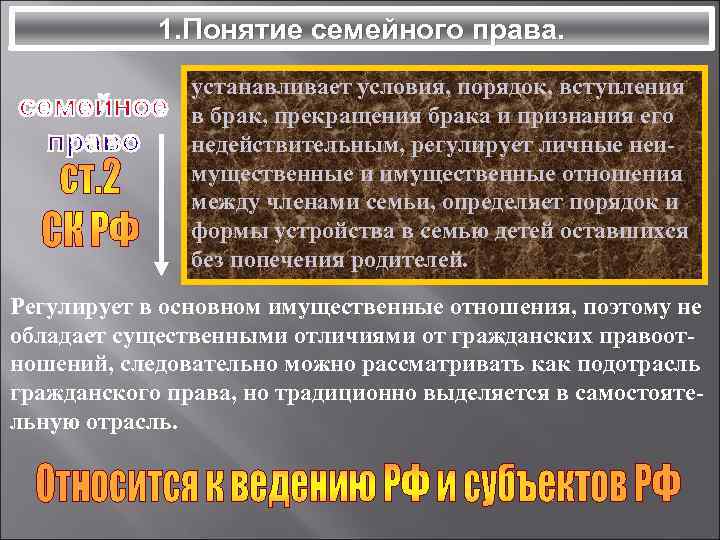 1.Понятие семейного права.

семейное право ст.2 СК РФ

устанавливает условия, порядок, вступления в брак, прекращения брака и признания его недействительным, регулирует личные неимущественные и имущественные отношения между членами семьи, определяет порядок и формы устройства в семью детей оставшихся без попечения родителей.

Регулирует в основном имущественные отношения, поэтому не обладает существенными отличиями от гражданских правоотношений, следовательно можно рассматривать как подотрасль гражданского права, но традиционно выделяется в самостоятельную отрасль.

Относится к ведению РФ и субъектов РФ